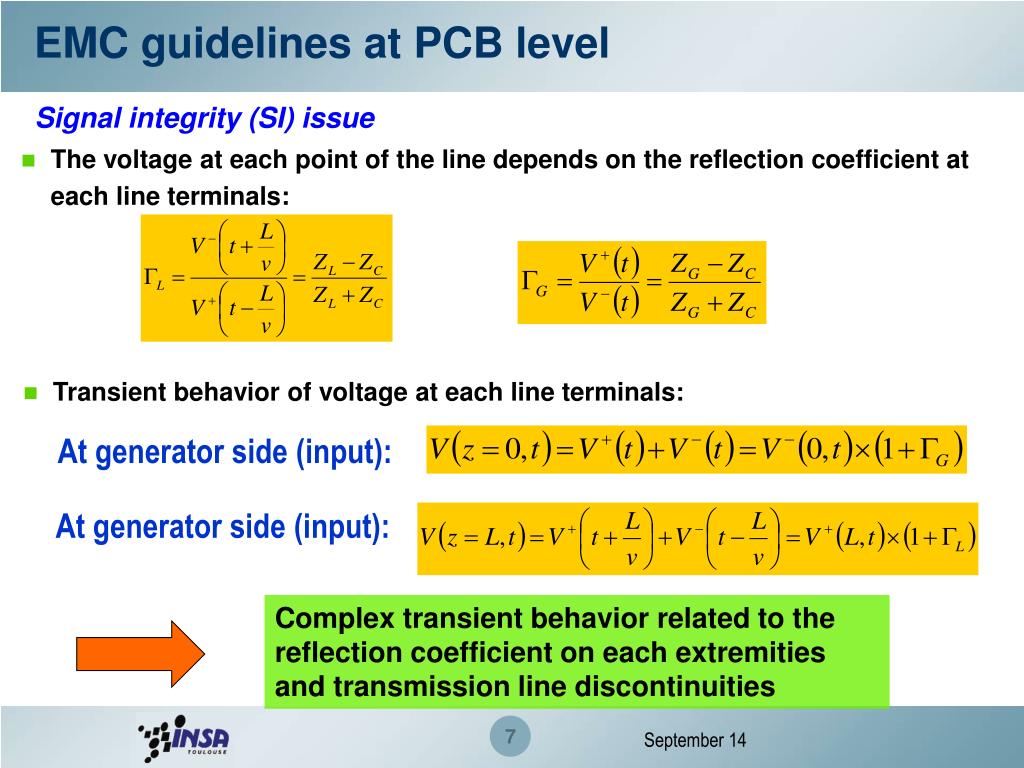 EMC guidelines at PCB level

Signal integrity (SI) issue

The voltage at each point of the line depends on the reflection coefficient at each line terminals:

$\Gamma_L = \frac{V^-\left(t+\frac{L}{v}\right)}{V^+\left(t-\frac{L}{v}\right)} = \frac{Z_L - Z_C}{Z_L + Z_C}$

$\Gamma_G = \frac{V^+(t)}{V^-(t)} = \frac{Z_G - Z_C}{Z_G + Z_C}$

Transient behavior of voltage at each line terminals:

At generator side (input): $V(z=0,t) = V^+(t) + V^-(t) = V^-(0,t) \times (1+\Gamma_G)$

At generator side (input): $V(z=L,t) = V^+\left(t+\frac{L}{v}\right) + V^-\left(t-\frac{L}{v}\right) = V^+(L,t) \times (1+\Gamma_L)$

Complex transient behavior related to the reflection coefficient on each extremities and transmission line discontinuities

INSA TOULOUSE

7

September 14